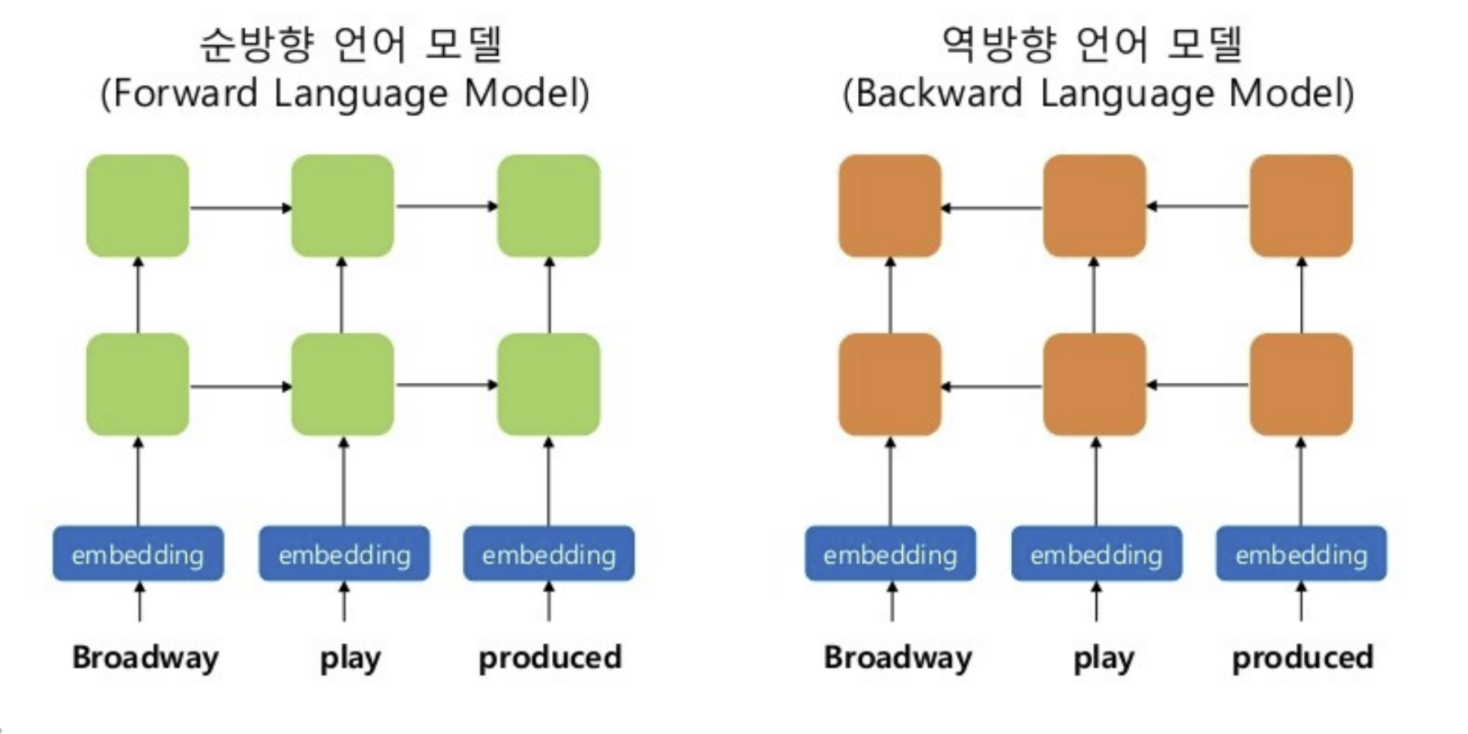 순방향 언어 모델
(Forward Language Model)

embedding embedding embedding

Broadway play produced

역방향 언어 모델
(Backward Language Model)

embedding embedding embedding

Broadway play produced